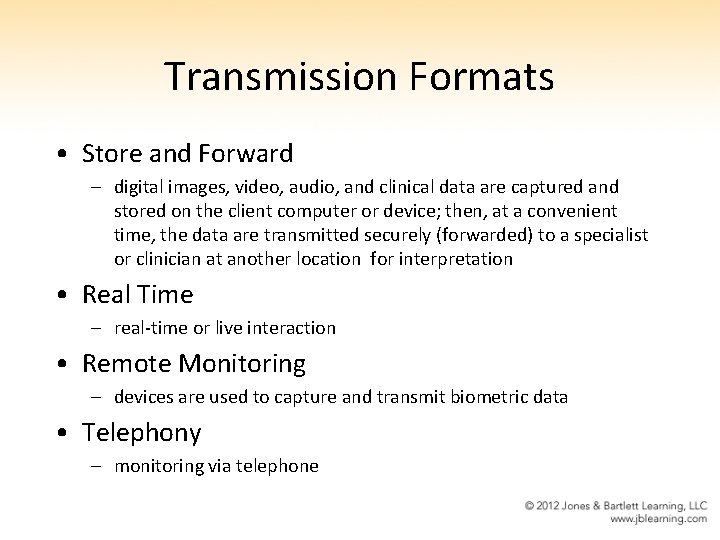 Transmission Formats

• Store and Forward
  – digital images, video, audio, and clinical data are captured and stored on the client computer or device; then, at a convenient time, the data are transmitted securely (forwarded) to a specialist or clinician at another location for interpretation

• Real Time
  – real-time or live interaction

• Remote Monitoring
  – devices are used to capture and transmit biometric data

• Telephony
  – monitoring via telephone

© 2012 Jones & Bartlett Learning, LLC
www.jblearning.com